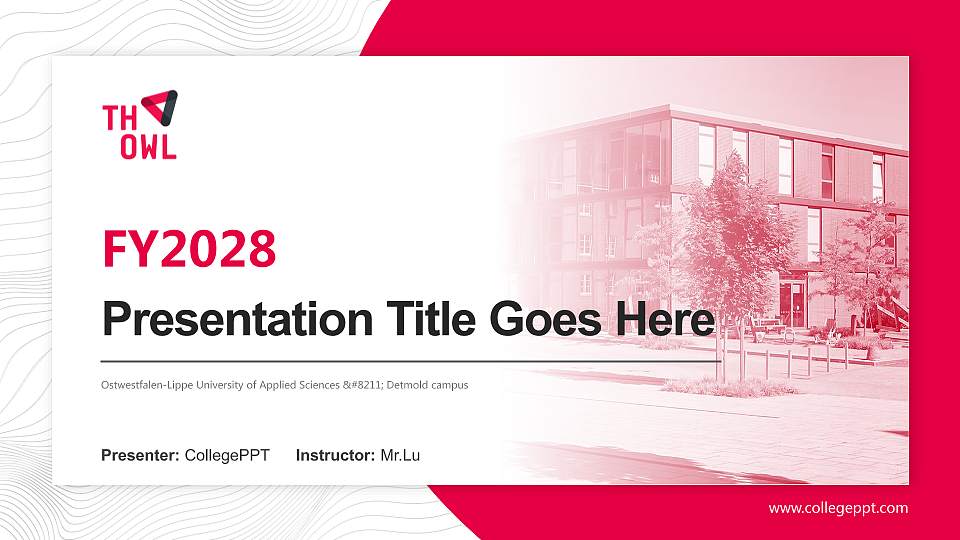 TH
OWL

FY2028

Presentation Title Goes Here

Ostwestfalen-Lippe University of Applied Sciences &#8211; Detmold campus

Presenter: CollegePPT Instructor: Mr.Lu

www.collegeppt.com